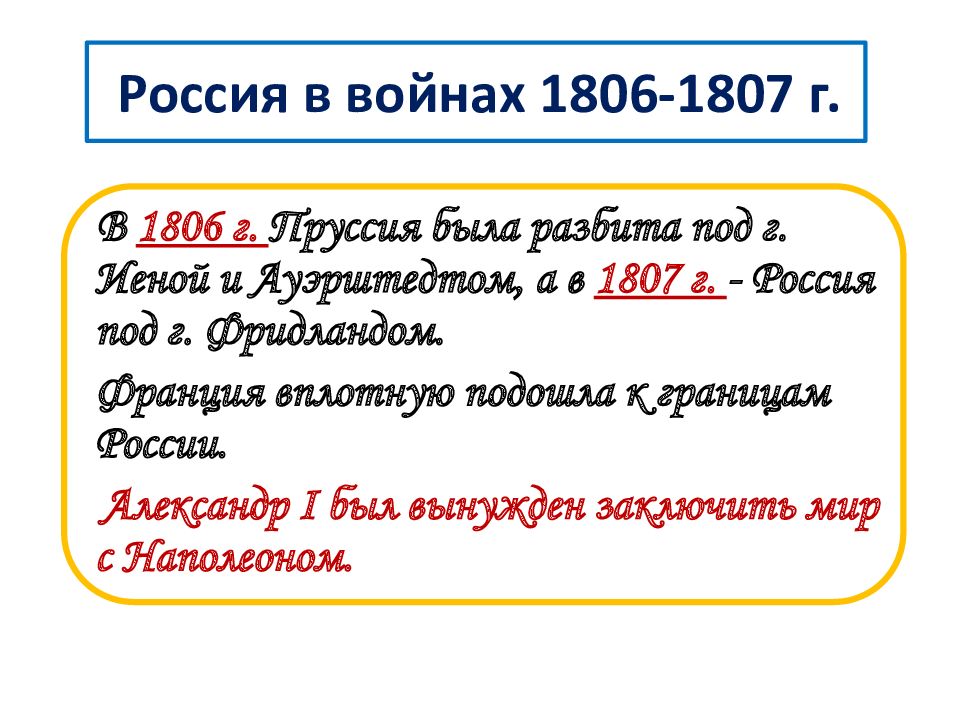 Россия в войнах 1806-1807 г.

В 1806 г. Пруссия была разбита под г. Иеной и Ауэрштедтом, а в 1807 г. – Россия под г. Фридландом.

Франция вплотную подошла к границам России.

Александр I был вынужден заключить мир с Наполеоном.